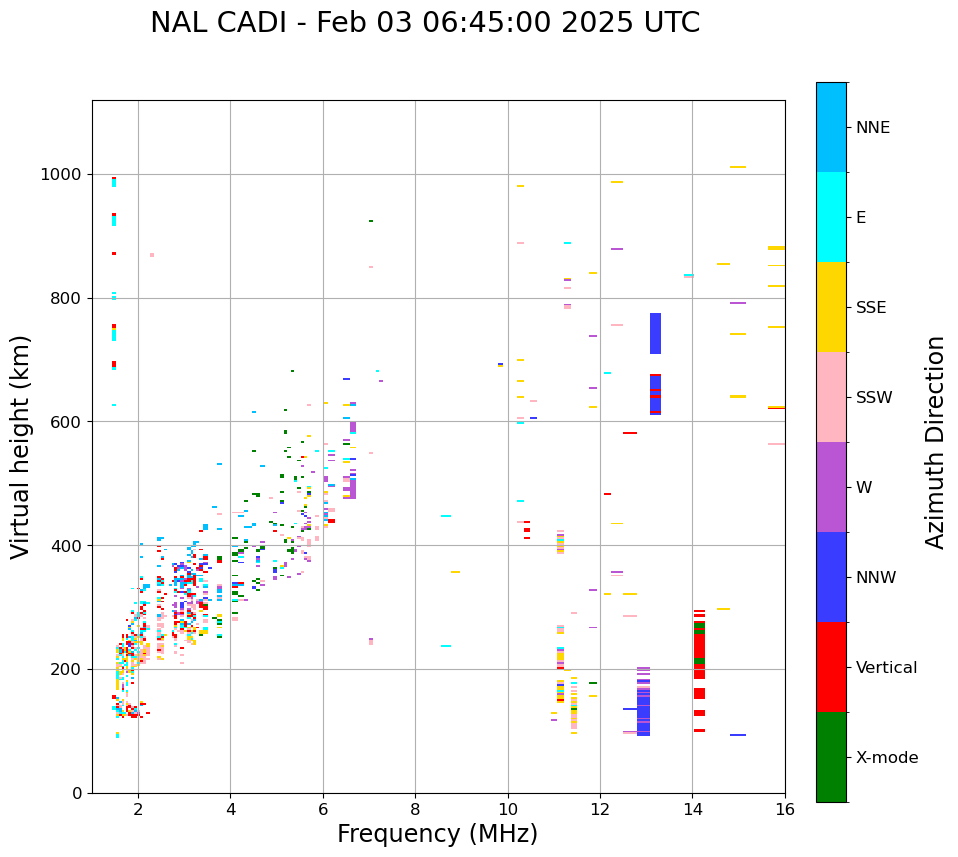 NAL CADI - Feb 03 06:45:00 2025 UTC

Virtual height (km)

1000
800
600
400
200
0

2
4
6
8
10
12
14
16

Frequency (MHz)

NNE
E
SSE
SSW
W
NNW
Vertical
X-mode

Azimuth Direction